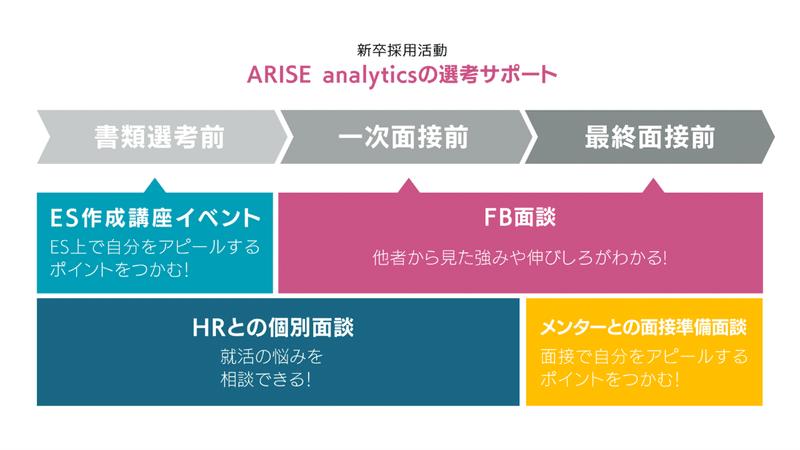 新卒採用活動
ARISE analyticsの選考サポート

書類選考前

一次面接前

最終面接前

ES作成講座イベント
ES上で自分をアピールするポイントをつかむ!

FB面談
他者から見た強みや伸びしろがわかる!

HRとの個別面談
就活の悩みを相談できる!

メンターとの面接準備面談
面接で自分をアピールするポイントをつかむ!